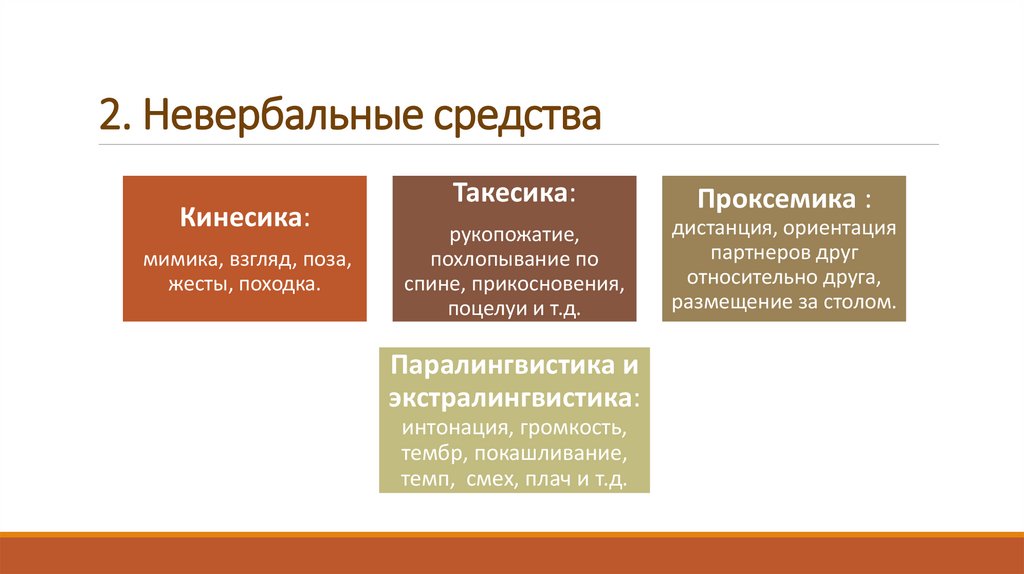 2. Невербальные средства

Кинесика:

мимика, взгляд, поза, жесты, походка.

Такесика:

рукопожатие, похлопывание по спине, прикосновения, поцелуи и т.д.

Проксемика :
дистанция, ориентация партнеров друг относительно друга, размещение за столом.

Паралингвистика и экстралингвистика:
интонация, громкость, тембр, покашливание, темп, смех, плач и т.д.